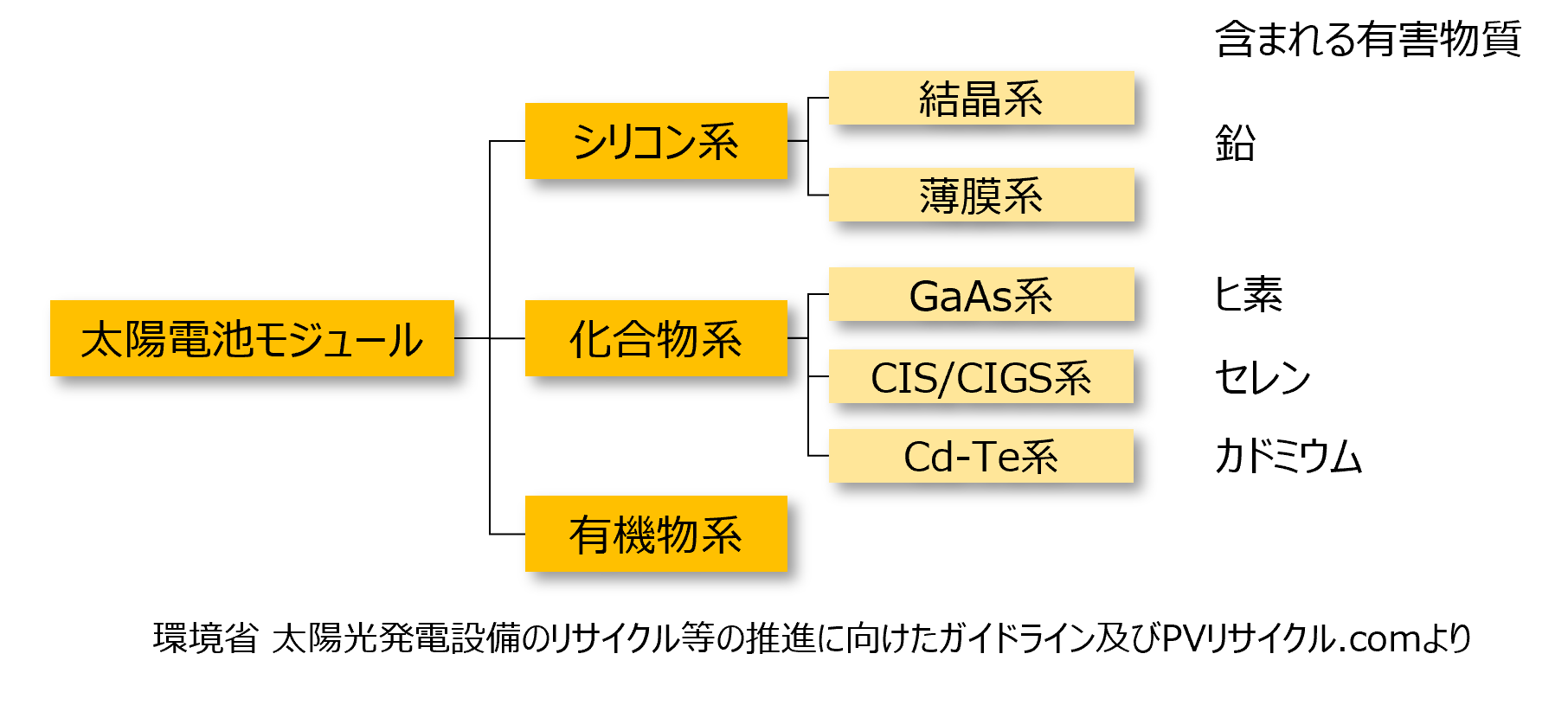 含まれる有害物質

太陽電池モジュール

シリコン系

結晶系

薄膜系

鉛

化合物系

GaAs系

ヒ素

CIS/CIGS系

セレン

Cd-Te系

カドミウム

有機物系

環境省 太陽光発電設備のリサイクル等の推進に向けたガイドライン及びPVリサイクル.comより